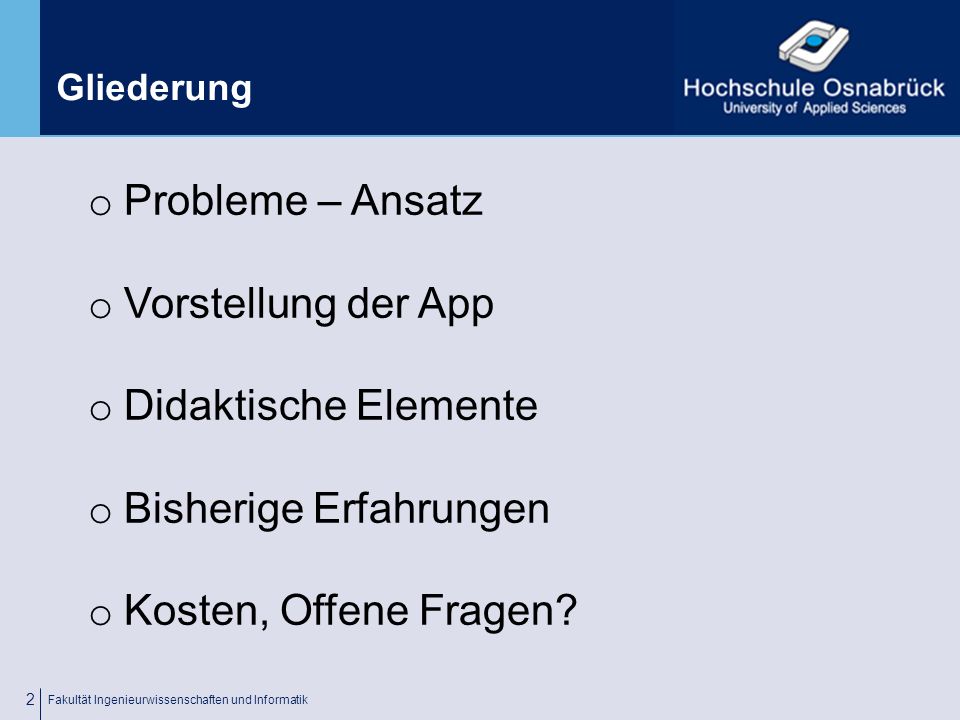 Gliederung

Hochschule Osnabrück
University of Applied Sciences

o Probleme – Ansatz

o Vorstellung der App

o Didaktische Elemente

o Bisherige Erfahrungen

o Kosten, Offene Fragen?

2 Fakultät Ingenieurwissenschaften und Informatik